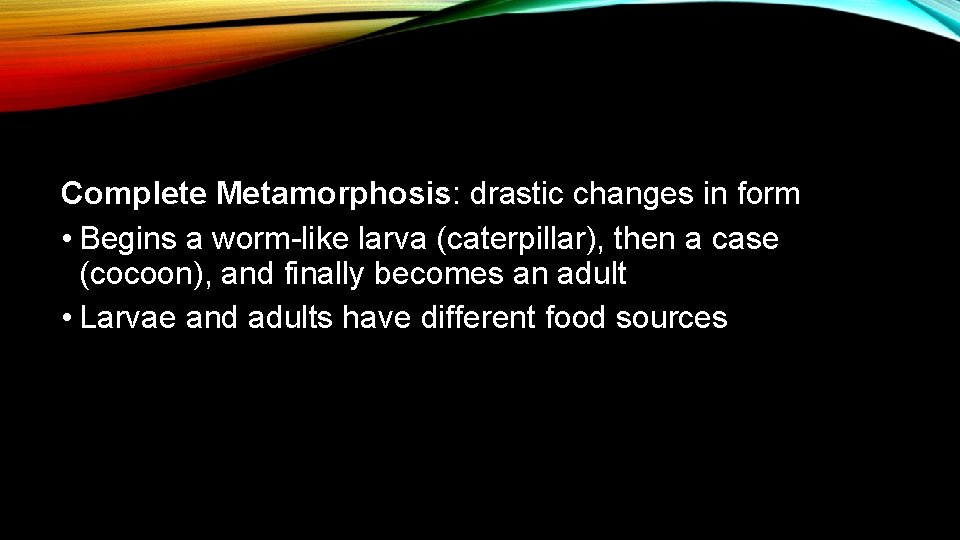 Complete Metamorphosis: drastic changes in form

• Begins a worm-like larva (caterpillar), then a case (cocoon), and finally becomes an adult

• Larvae and adults have different food sources